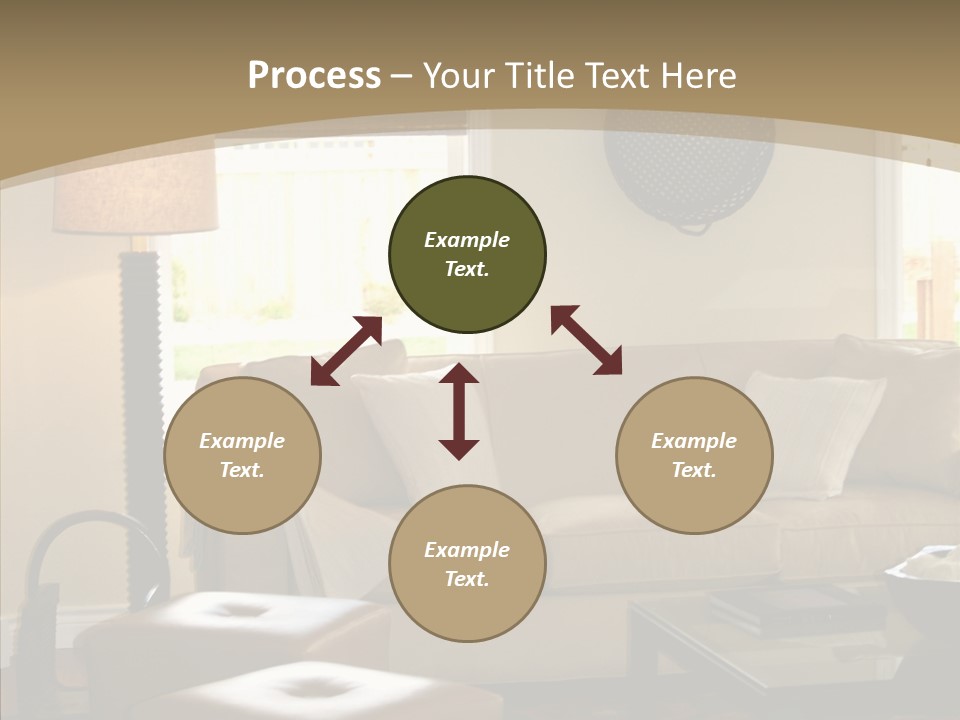 Process – Your Title Text Here

Example Text.

Example Text.

Example Text.

Example Text.